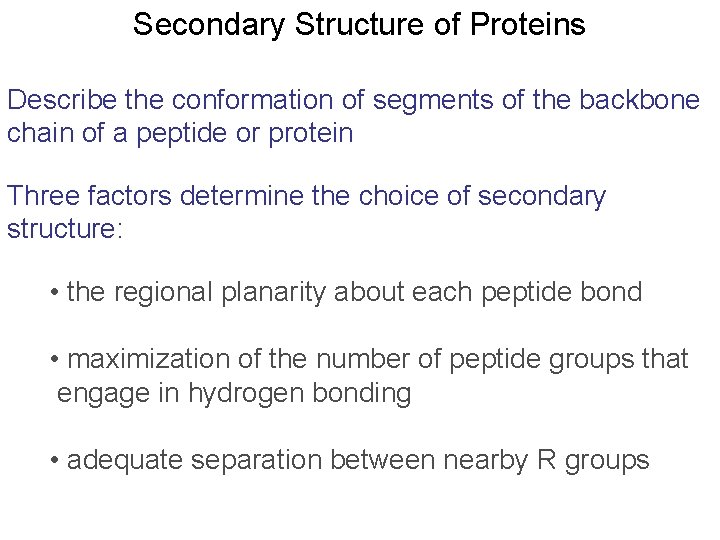 Secondary Structure of Proteins

Describe the conformation of segments of the backbone chain of a peptide or protein

Three factors determine the choice of secondary structure:

• the regional planarity about each peptide bond

• maximization of the number of peptide groups that engage in hydrogen bonding

• adequate separation between nearby R groups